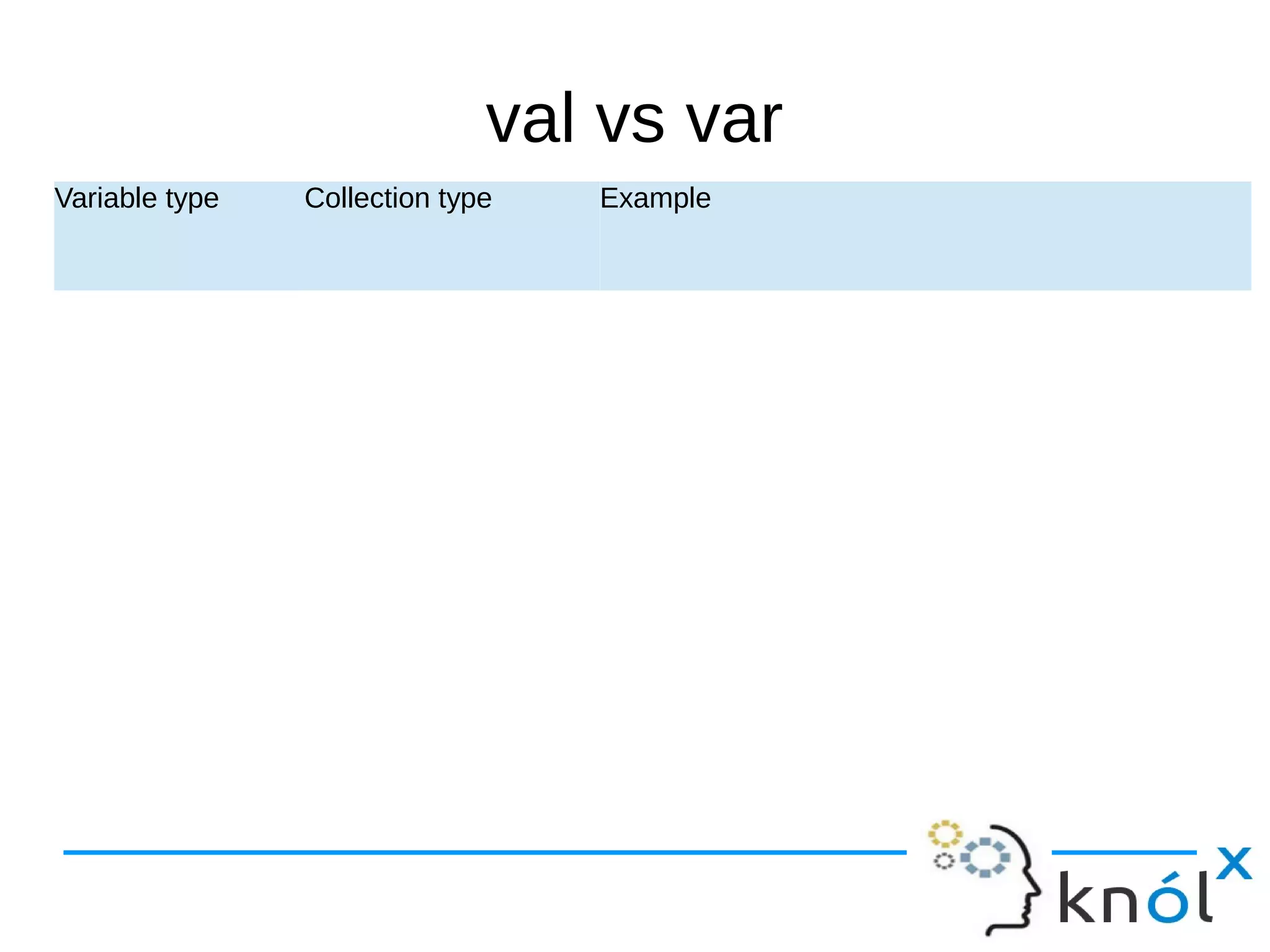 val vs var

| Variable type | Collection type | Example |
|---|---|---|

knólx